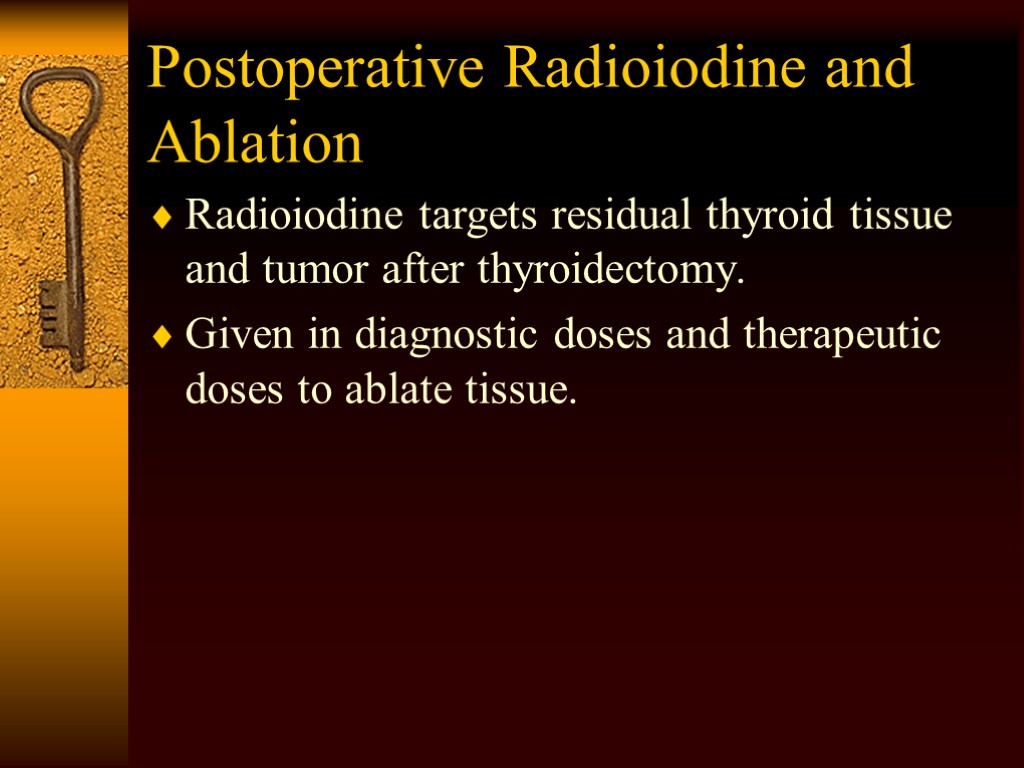 Postoperative Radioiodine and Ablation

♦ Radioiodine targets residual thyroid tissue and tumor after thyroidectomy.

♦ Given in diagnostic doses and therapeutic doses to ablate tissue.